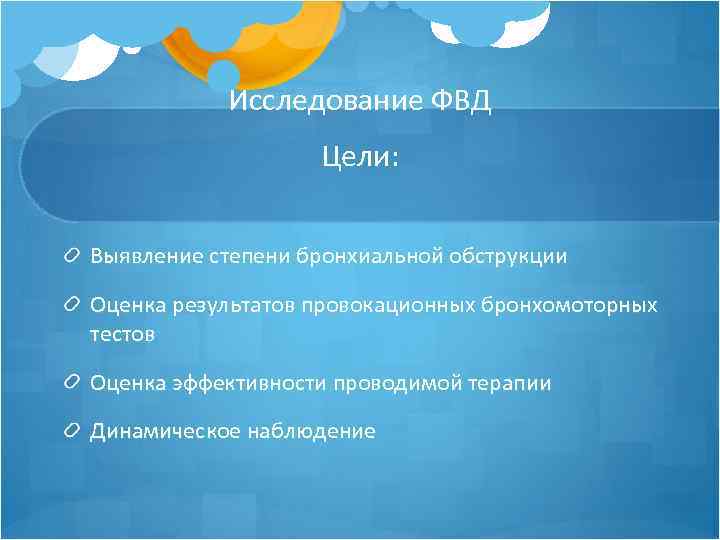 Исследование ФВД

Цели:

Выявление степени бронхиальной обструкции

Оценка результатов провокационных бронхомоторных тестов

Оценка эффективности проводимой терапии

Динамическое наблюдение